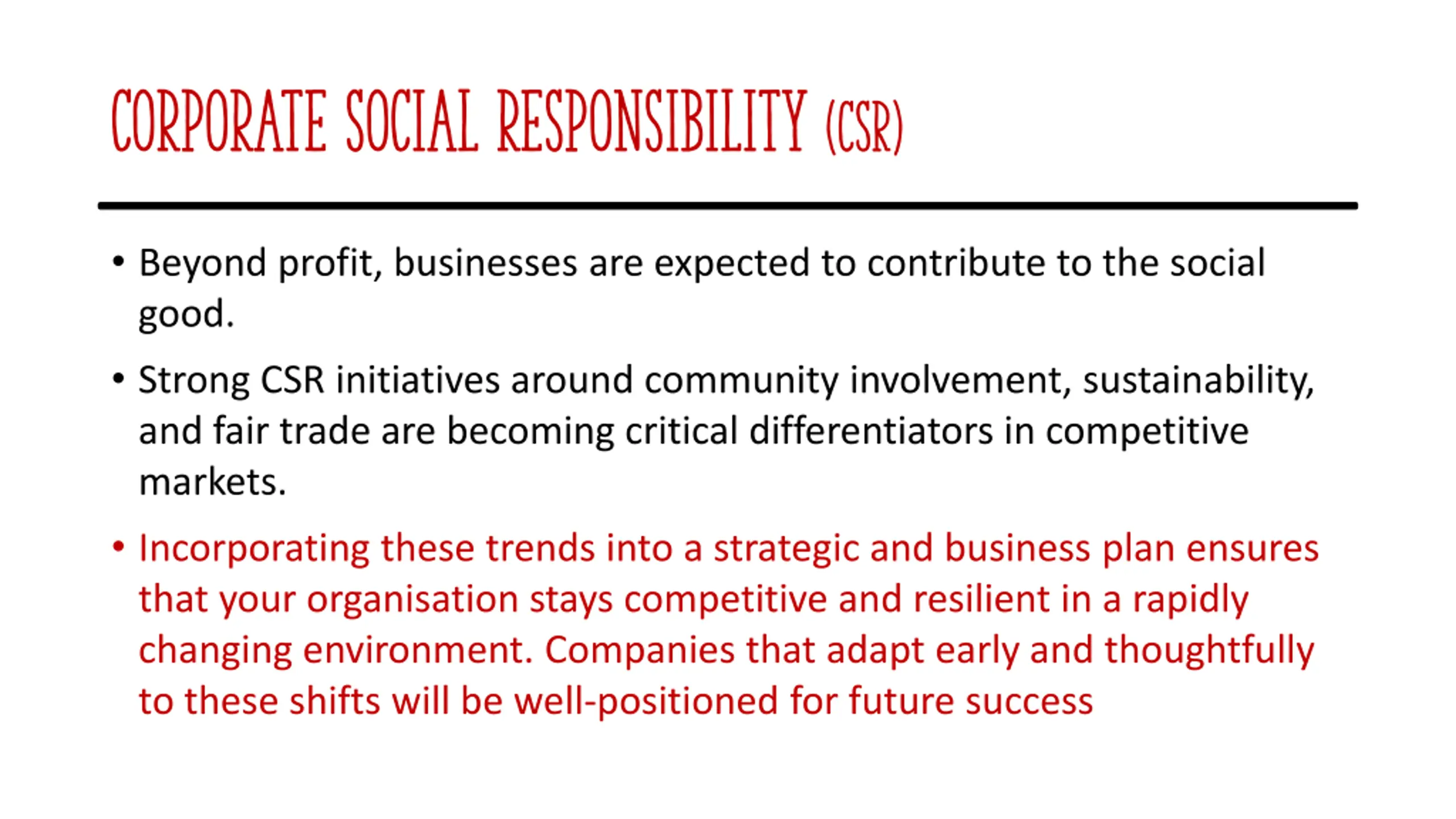 CORPORATE SOCIAL RESPONSIBILITY (CSR)

• Beyond profit, businesses are expected to contribute to the social good.

• Strong CSR initiatives around community involvement, sustainability, and fair trade are becoming critical differentiators in competitive markets.

• Incorporating these trends into a strategic and business plan ensures that your organisation stays competitive and resilient in a rapidly changing environment. Companies that adapt early and thoughtfully to these shifts will be well-positioned for future success